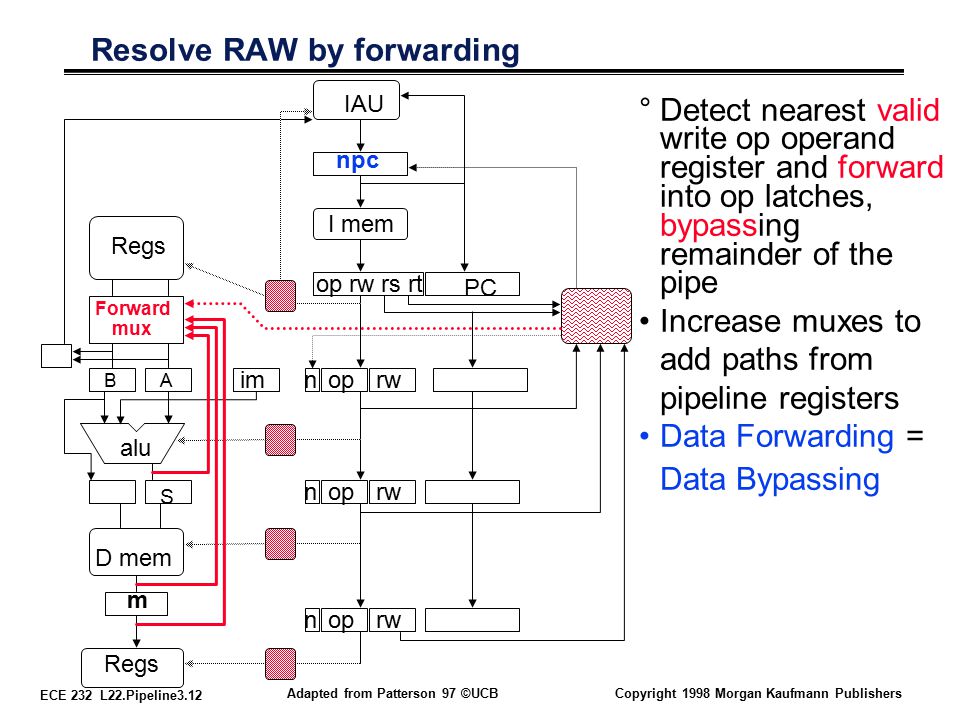 Resolve RAW by forwarding

IAU

npc

I mem

Regs

op rw rs rt

PC

Forward mux

B A

im

n op rw

alu

S

n op rw

D mem

m

n op rw

Regs

° Detect nearest valid write op operand register and forward into op latches, bypassing remainder of the pipe

• Increase muxes to add paths from pipeline registers

• Data Forwarding = Data Bypassing

ECE 232 L22.Pipeline3.12

Adapted from Patterson 97 ©UCB

Copyright 1998 Morgan Kaufmann Publishers